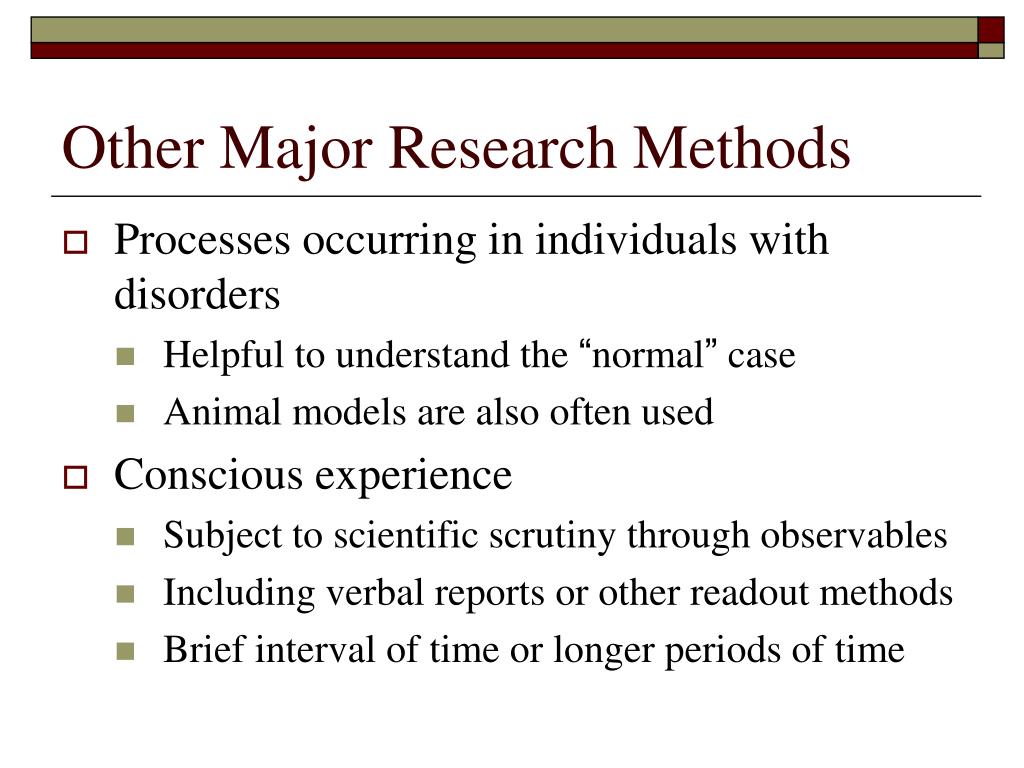 Other Major Research Methods

Processes occurring in individuals with disorders

Helpful to understand the “normal” case

Animal models are also often used

Conscious experience

Subject to scientific scrutiny through observables

Including verbal reports or other readout methods

Brief interval of time or longer periods of time